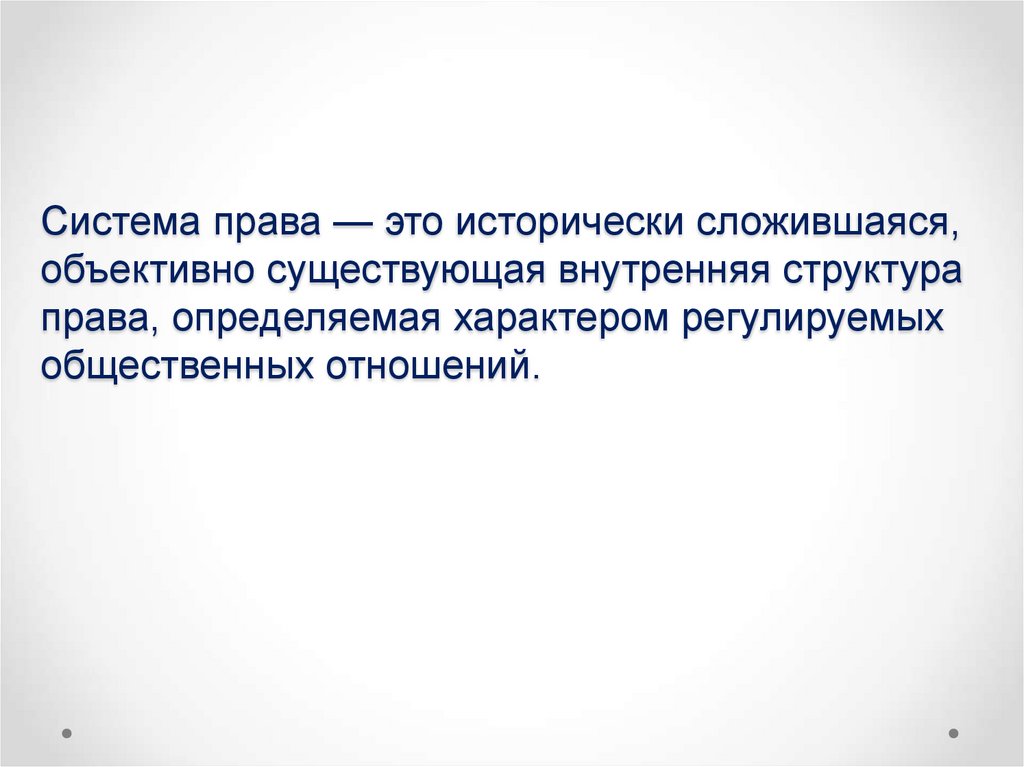 Система права — это исторически сложившаяся, объективно существующая внутренняя структура права, определяемая характером регулируемых общественных отношений.